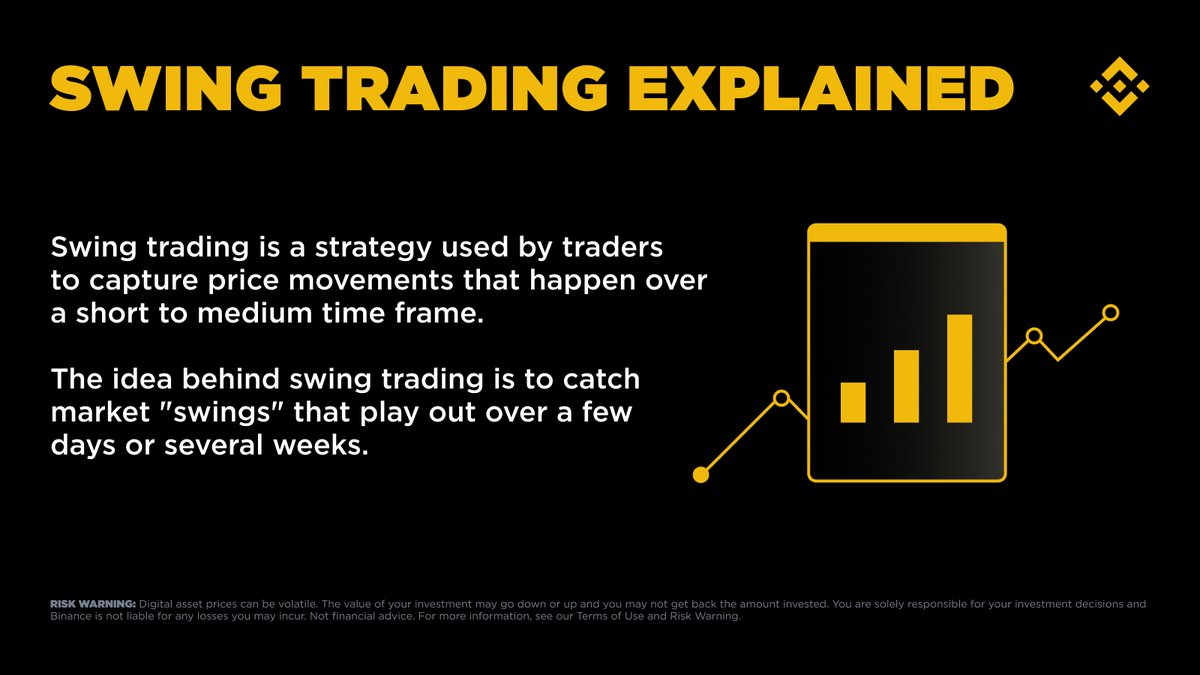 SWING TRADING EXPLAINED

Swing trading is a strategy used by traders to capture price movements that happen over a short to medium time frame.

The idea behind swing trading is to catch market "swings" that play out over a few days or several weeks.

RISK WARNING: Digital asset prices can be volatile. The value of your investment may go down or up and you may not get back the amount invested. You are solely responsible for your investment decisions and Binance is not liable for any losses you may incur. Not financial advice. For more information, see our Terms of Use and Risk Warning.